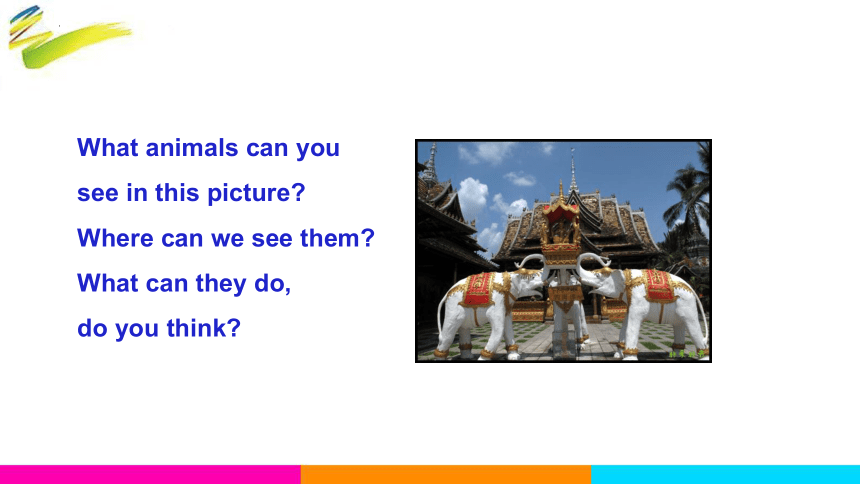 What animals can you see in this picture?
Where can we see them?
What can they do, do you think?